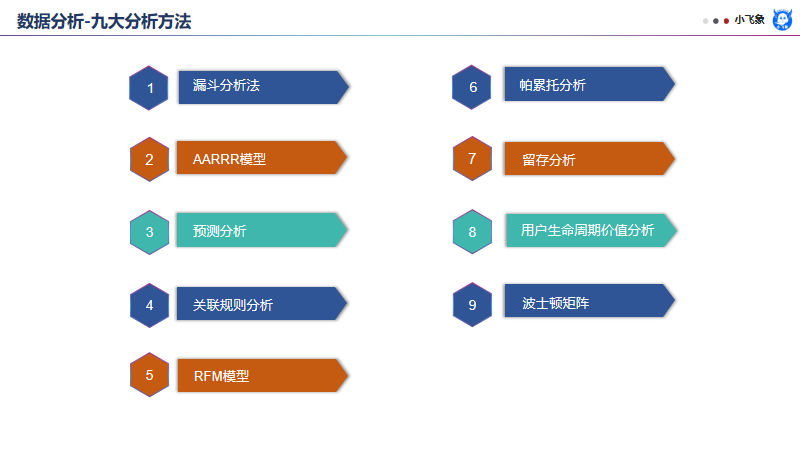 数据分析-九大分析方法

小飞象

1 漏斗分析法

2 AARRR模型

3 预测分析

4 关联规则分析

5 RFM模型

6 帕累托分析

7 留存分析

8 用户生命周期价值分析

9 波士顿矩阵